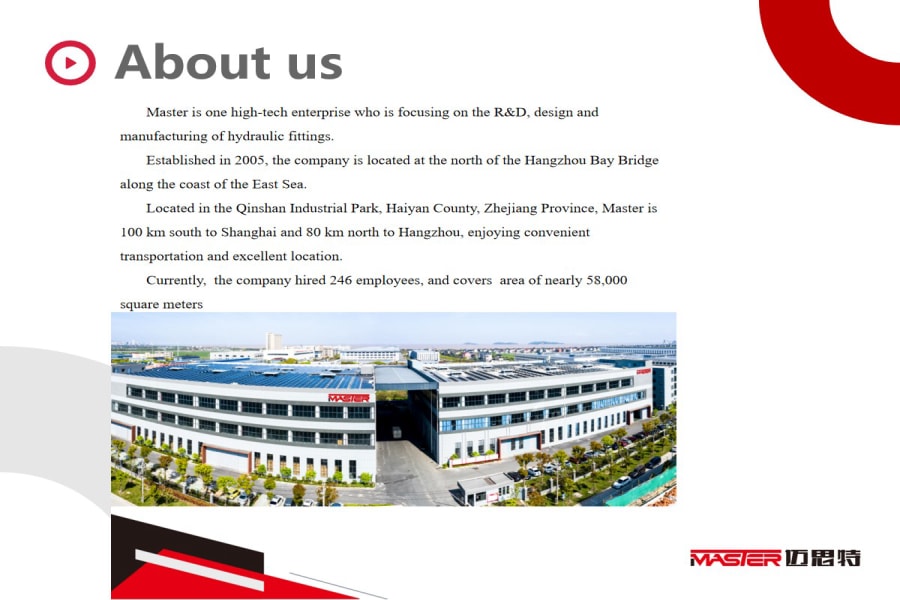 About us

Master is one high-tech enterprise who is focusing on the R&D, design and manufacturing of hydraulic fittings.

Established in 2005, the company is located at the north of the Hangzhou Bay Bridge along the coast of the East Sea.

Located in the Qinshan Industrial Park, Haiyan County, Zhejiang Province, Master is 100 km south to Shanghai and 80 km north to Hangzhou, enjoying convenient transportation and excellent location.

Currently, the company hired 246 employees, and covers area of nearly 58,000 square meters

MASTER

MASTER 迈思特